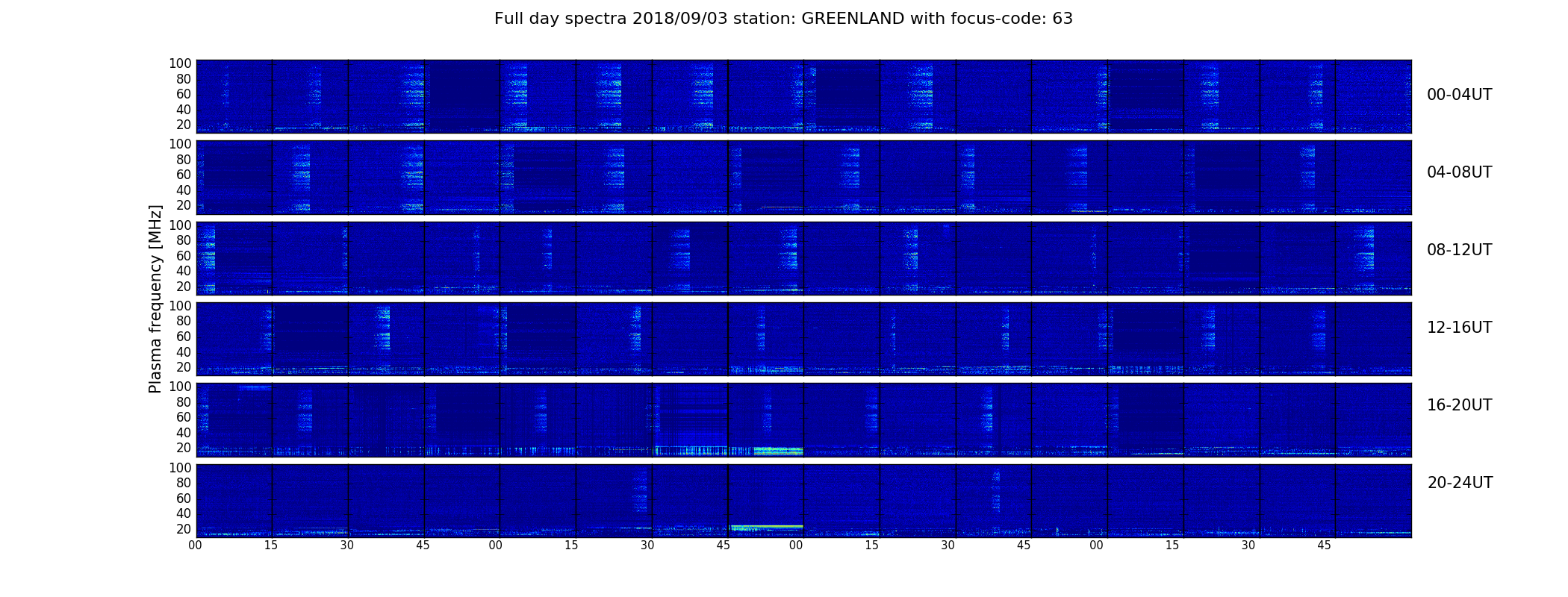 Full day spectra 2018/09/03 station: GREENLAND with focus-code: 63

Plasma frequency [MHz]

100
80
60
40
20

00-04UT

100
80
60
40
20

04-08UT

100
80
60
40
20

08-12UT

100
80
60
40
20

12-16UT

100
80
60
40
20

16-20UT

100
80
60
40
20

20-24UT

00 15 30 45 00 15 30 45 00 15 30 45 00 15 30 45